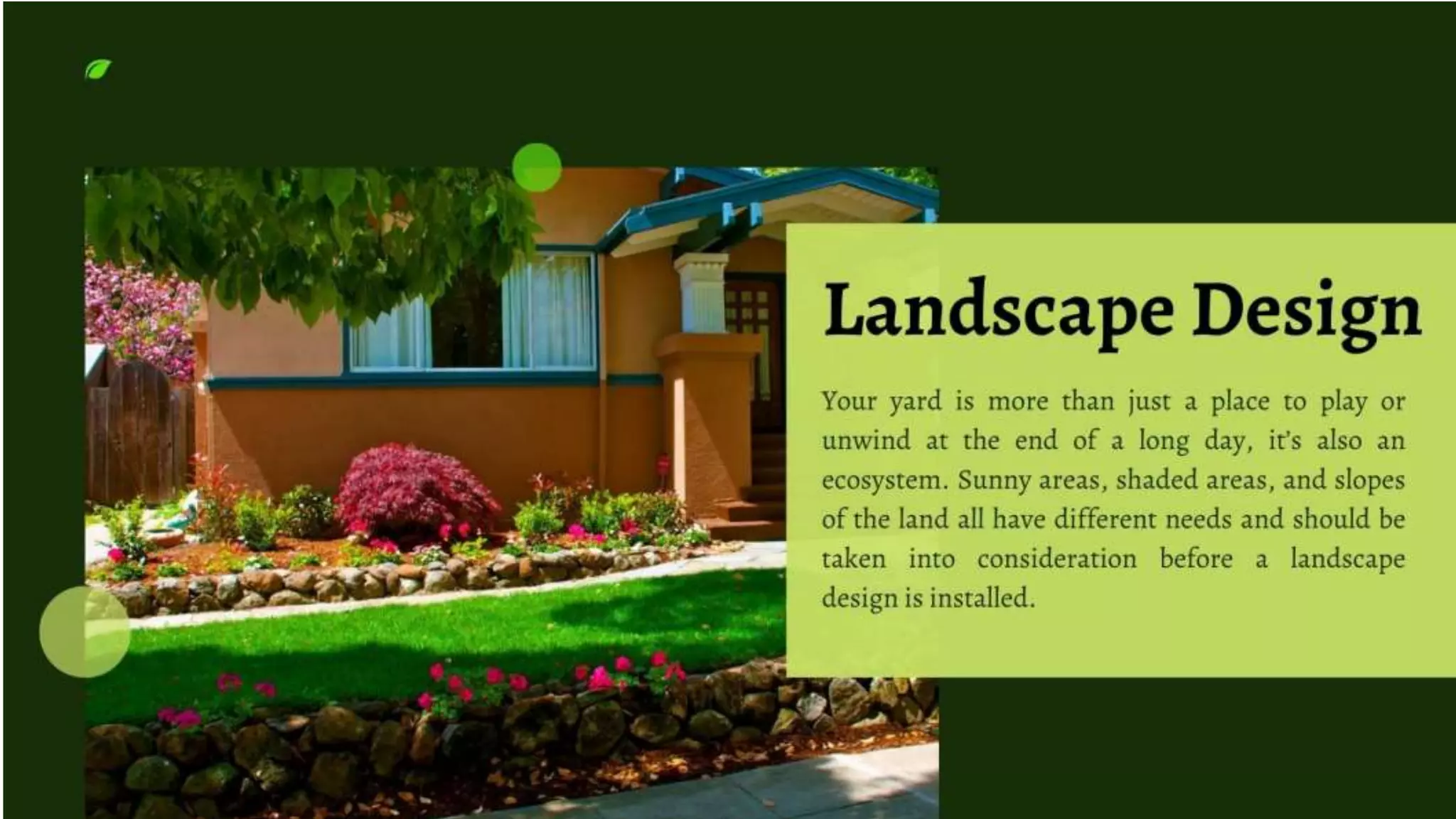 Landscape Design

Your yard is more than just a place to play or unwind at the end of a long day, it's also an ecosystem. Sunny areas, shaded areas, and slopes of the land all have different needs and should be taken into consideration before a landscape design is installed.